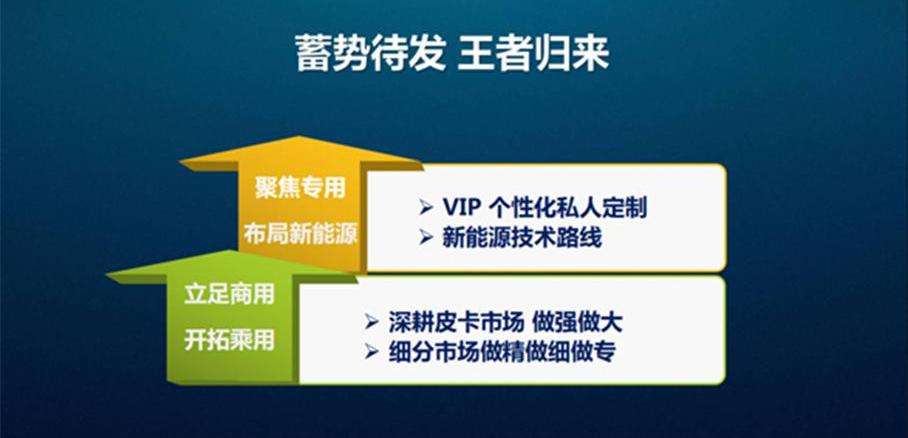 蓄势待发 王者归来

聚焦专用
布局新能源

➢ VIP 个性化私人定制
➢ 新能源技术路线

立足商用
开拓乘用

➢ 深耕皮卡市场 做强做大
➢ 细分市场做精做细做专